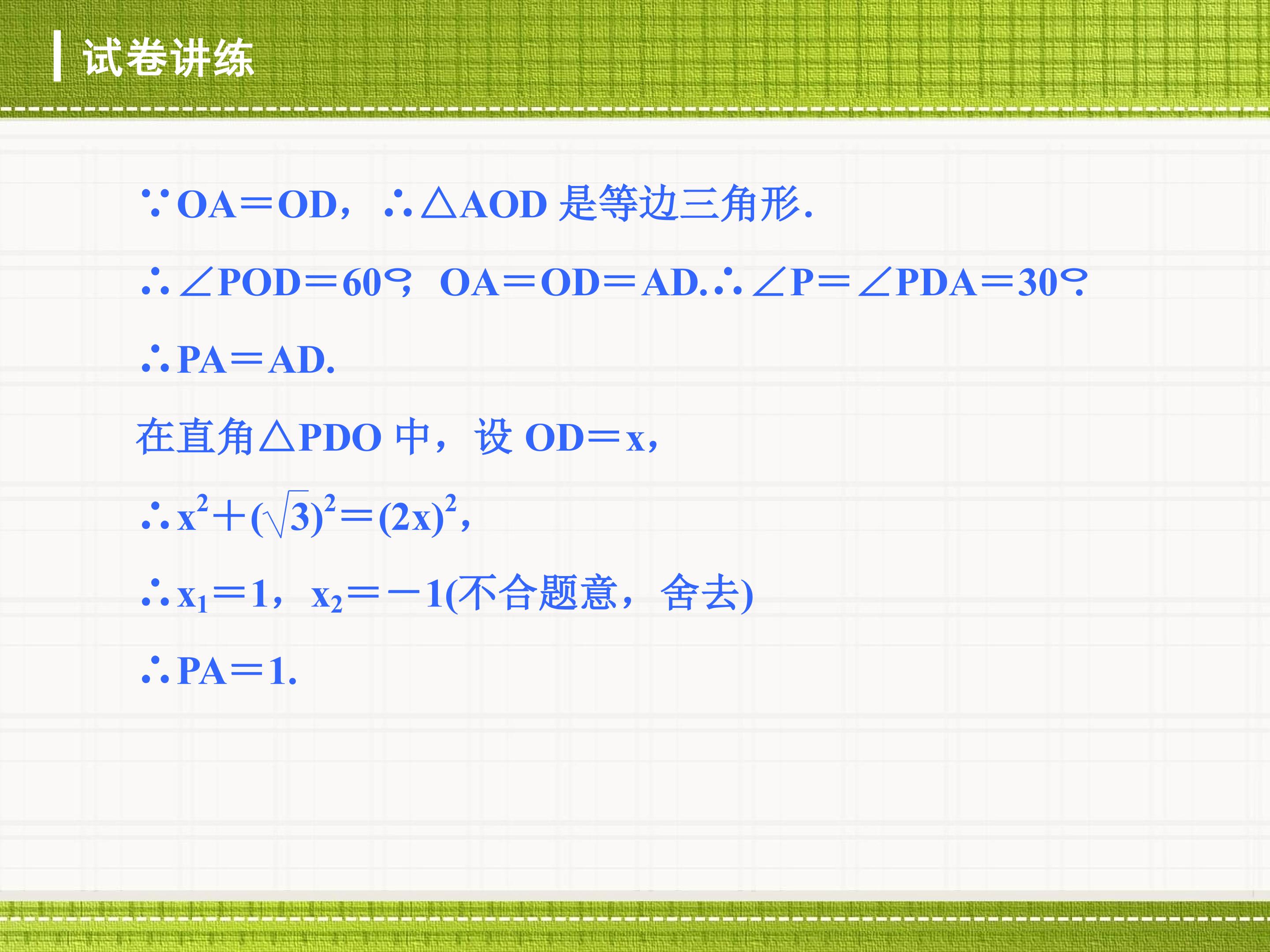 试卷讲练

∵OA＝OD，∴△AOD 是等边三角形.

∴∠POD＝60°，OA＝OD＝AD.∴∠P＝∠PDA＝30°.

∴PA＝AD.

在直角△PDO 中，设 OD＝x，

∴$x^2+(\sqrt{3})^2=(2x)^2$，

∴$x_1=1$，$x_2=-1$(不合题意，舍去)

∴PA＝1.